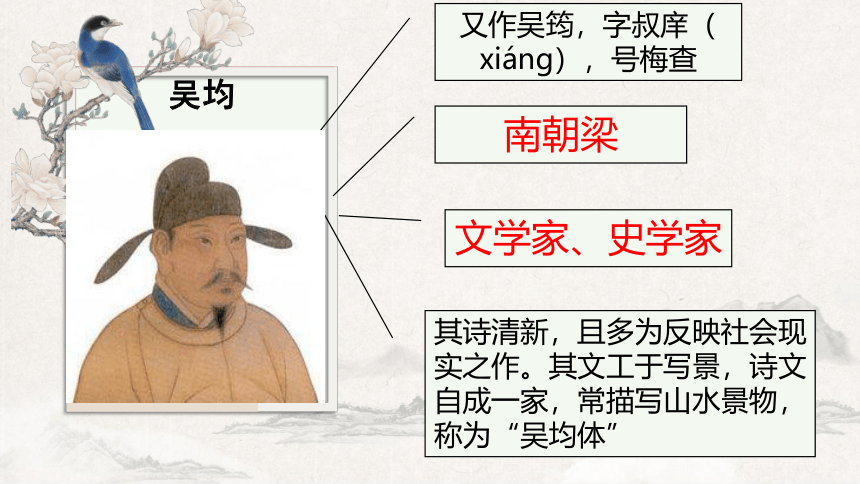 吴均

又作吴筠，字叔庠（xiáng），号梅查

南朝梁

文学家、史学家

其诗清新，且多为反映社会现实之作。其文工于写景，诗文自成一家，常描写山水景物，称为“吴均体”